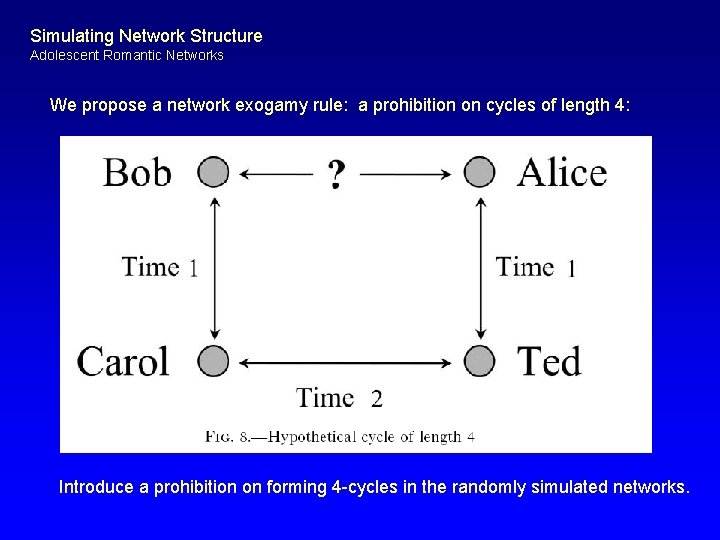 Simulating Network Structure
Adolescent Romantic Networks

We propose a network exogamy rule: a prohibition on cycles of length 4:

Bob ? Alice

Time 1

Time 1

Carol Ted

Time 2

FIG. 8.—Hypothetical cycle of length 4

Introduce a prohibition on forming 4-cycles in the randomly simulated networks.